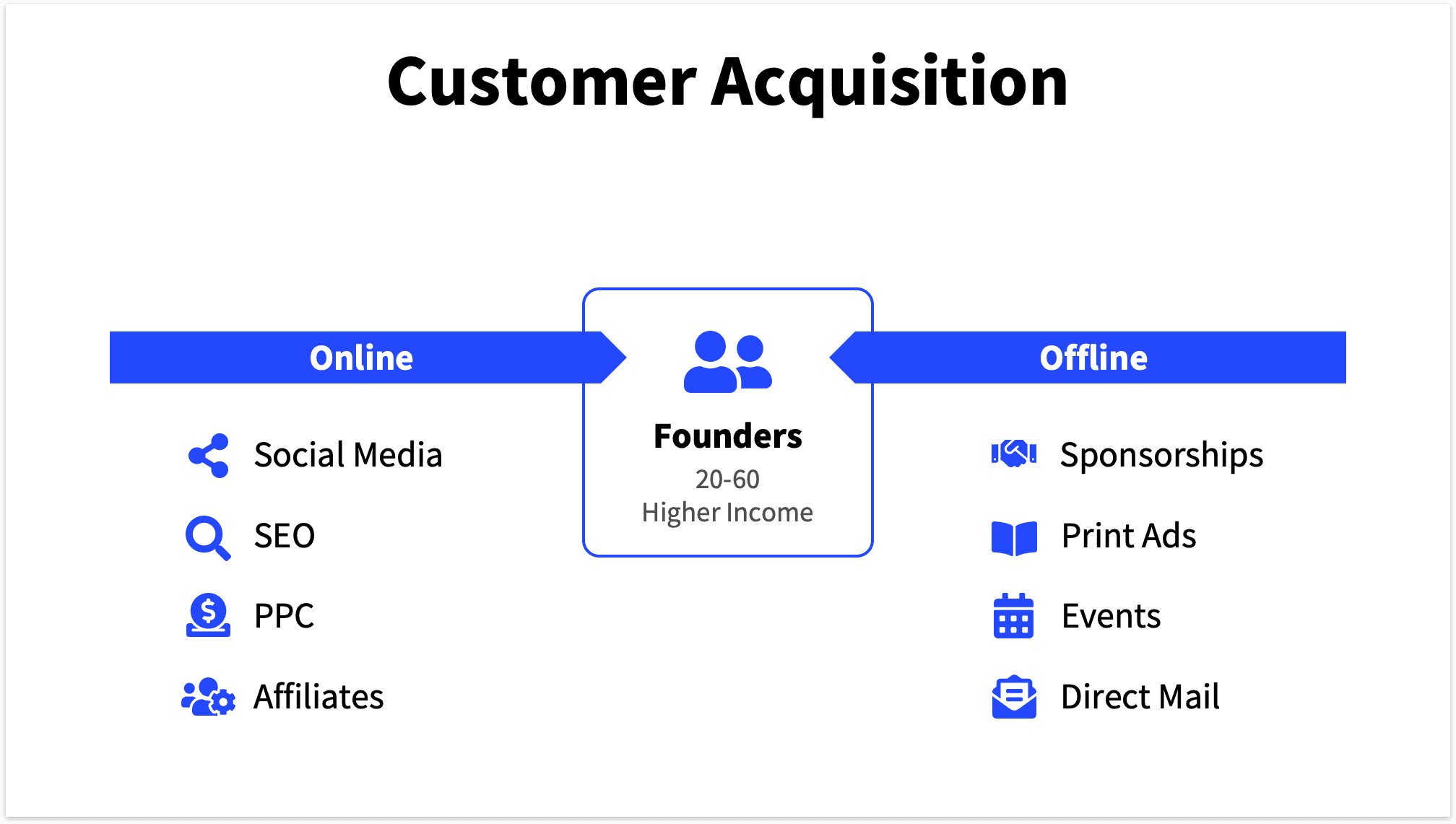 Customer Acquisition

Online

Social Media

SEO

PPC

Affiliates

Founders

20-60
Higher Income

Offline

Sponsorships

Print Ads

Events

Direct Mail